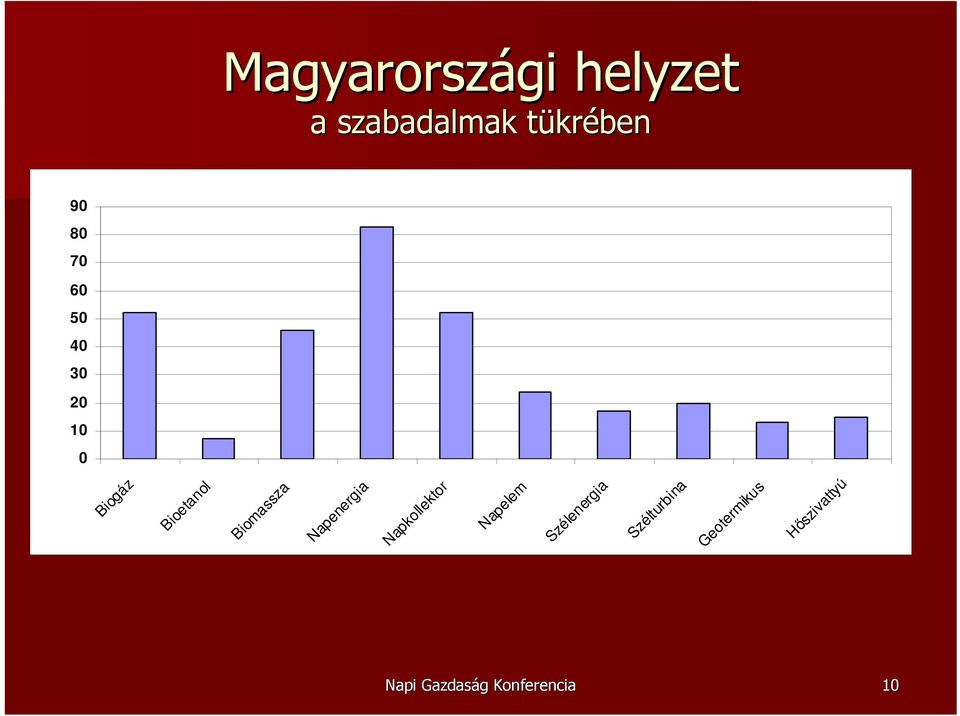 Magyarországi helyzet
a szabadalmak tükrében

90
80
70
60
50
40
30
20
10
0

Biogáz
Bioetanol
Biomassza
Napenergia
Napkollektor
Napelem
Szélenergia
Szélturbina
Geotermikus
Hőszivattyú

Napi Gazdaság Konferencia

10